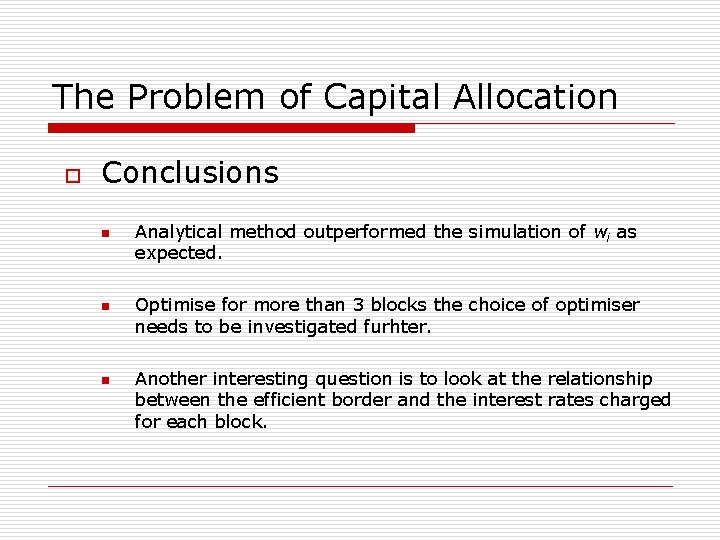 The Problem of Capital Allocation

Conclusions

Analytical method outperformed the simulation of $w_i$ as expected.

Optimise for more than 3 blocks the choice of optimiser needs to be investigated furhter.

Another interesting question is to look at the relationship between the efficient border and the interest rates charged for each block.